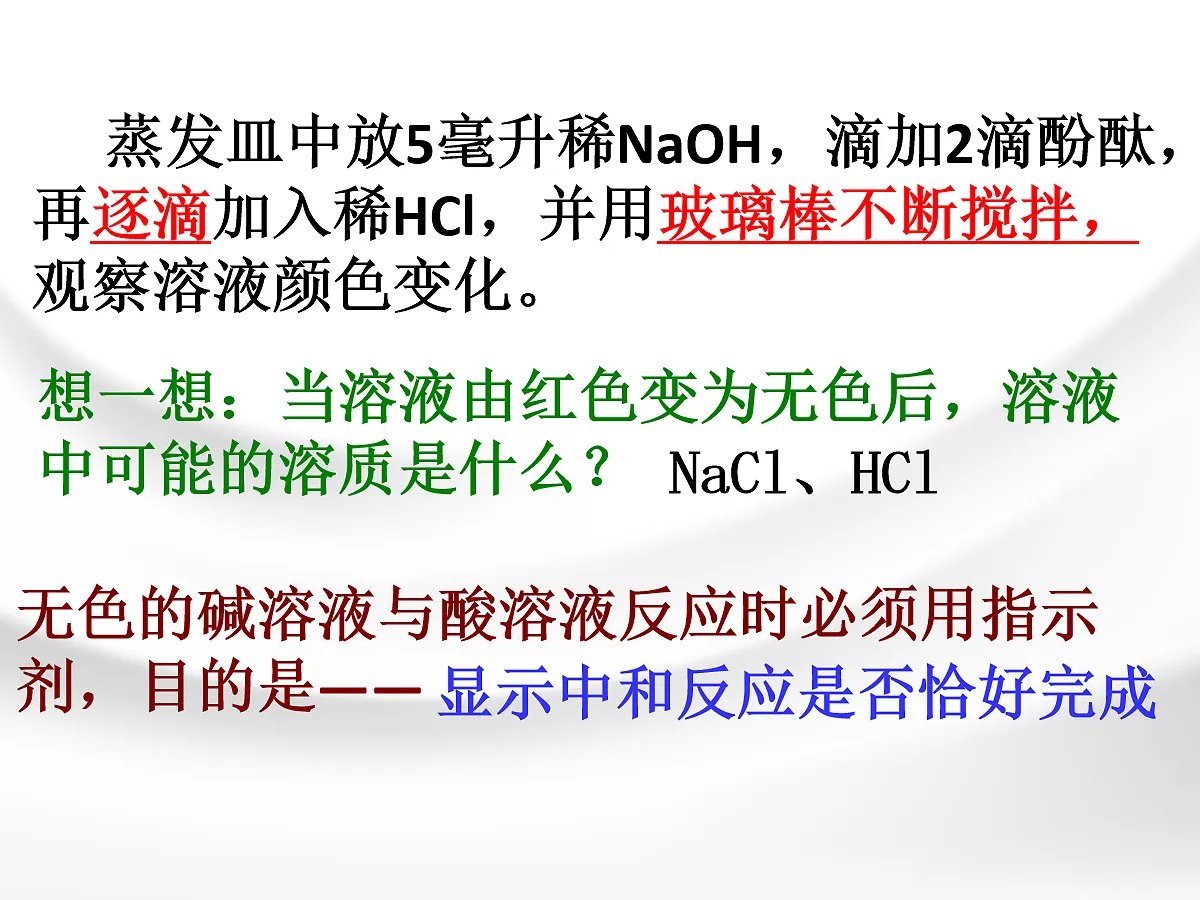 蒸发皿中放5毫升稀NaOH，滴加2滴酚酞，再逐滴加入稀HCl，并用玻璃棒不断搅拌，观察溶液颜色变化。

想一想：当溶液由红色变为无色后，溶液中可能的溶质是什么？ NaCl、HCl

无色的碱溶液与酸溶液反应时必须用指示剂，目的是—— 显示中和反应是否恰好完成